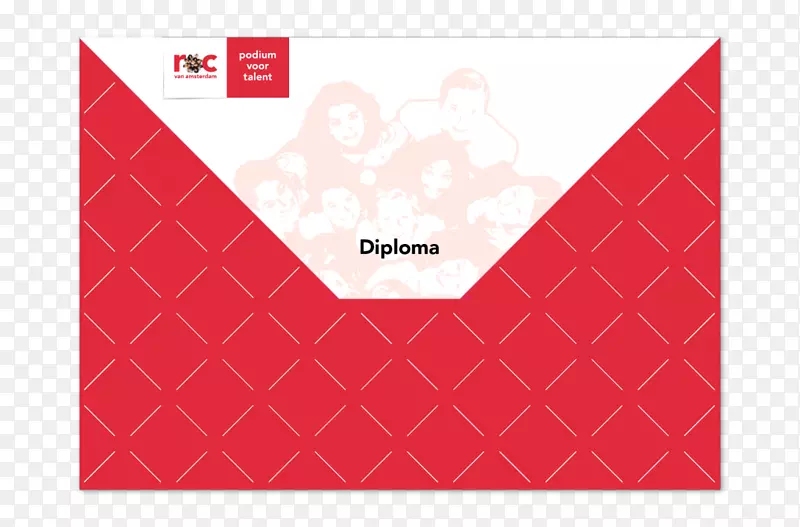 roc
van amsterdam

podium
voor
talent

Diploma